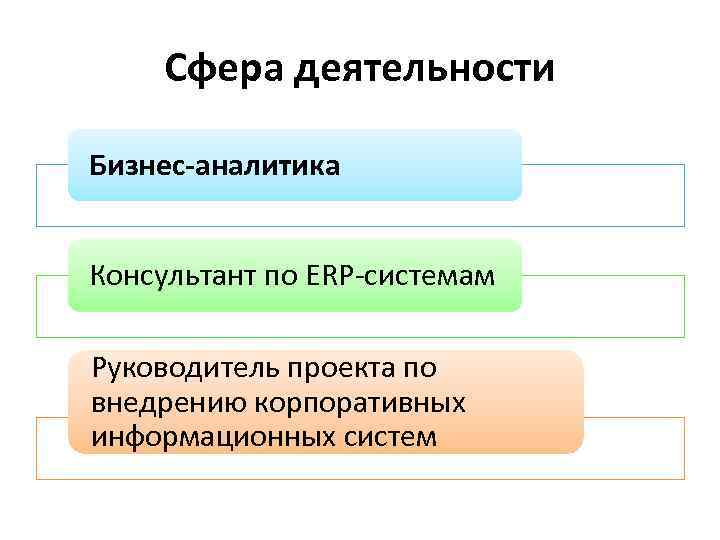 Сфера деятельности

Бизнес-аналитика

Консультант по ERP-системам

Руководитель проекта по внедрению корпоративных информационных систем